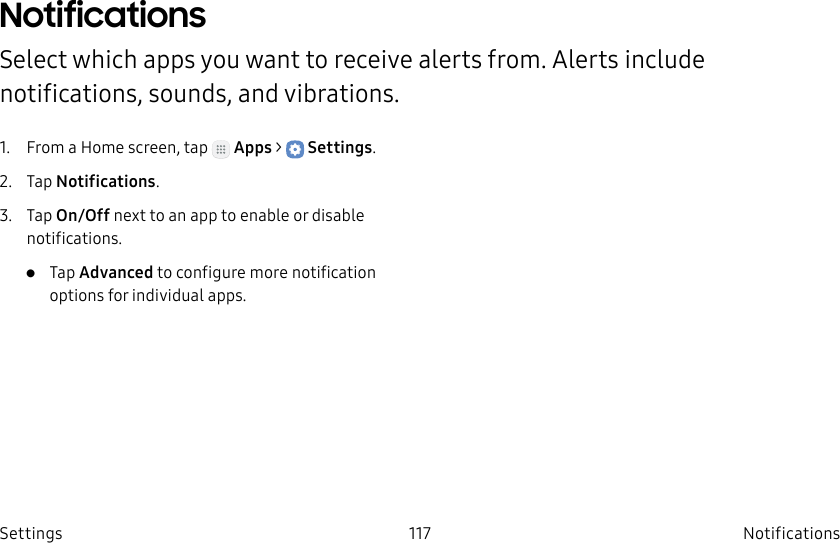 Notifications

Select which apps you want to receive alerts from. Alerts include notifications, sounds, and vibrations.

1. From a Home screen, tap Apps > Settings.

2. Tap Notifications.

3. Tap On/Off next to an app to enable or disable notifications.

● Tap Advanced to configure more notification options for individual apps.

Settings 117 Notifications